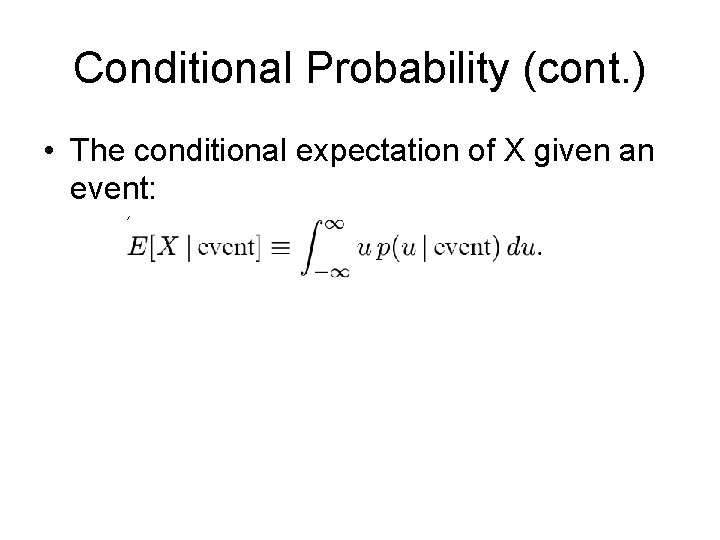 Conditional Probability (cont.)

• The conditional expectation of X given an event:

$E[X \mid \text{event}] \equiv \int_{-\infty}^{\infty} u\, p(u \mid \text{event})\, du.$